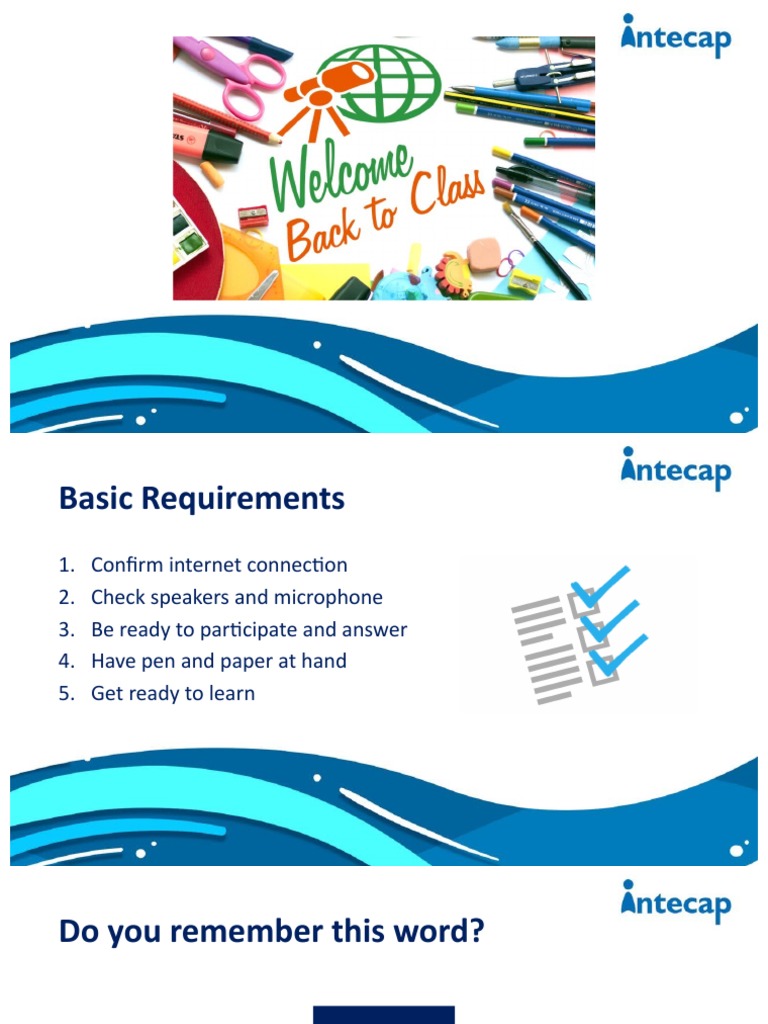 intecap

Welcome Back to Class

intecap

Basic Requirements

1. Confirm internet connection
2. Check speakers and microphone
3. Be ready to participate and answer
4. Have pen and paper at hand
5. Get ready to learn

intecap

Do you remember this word?